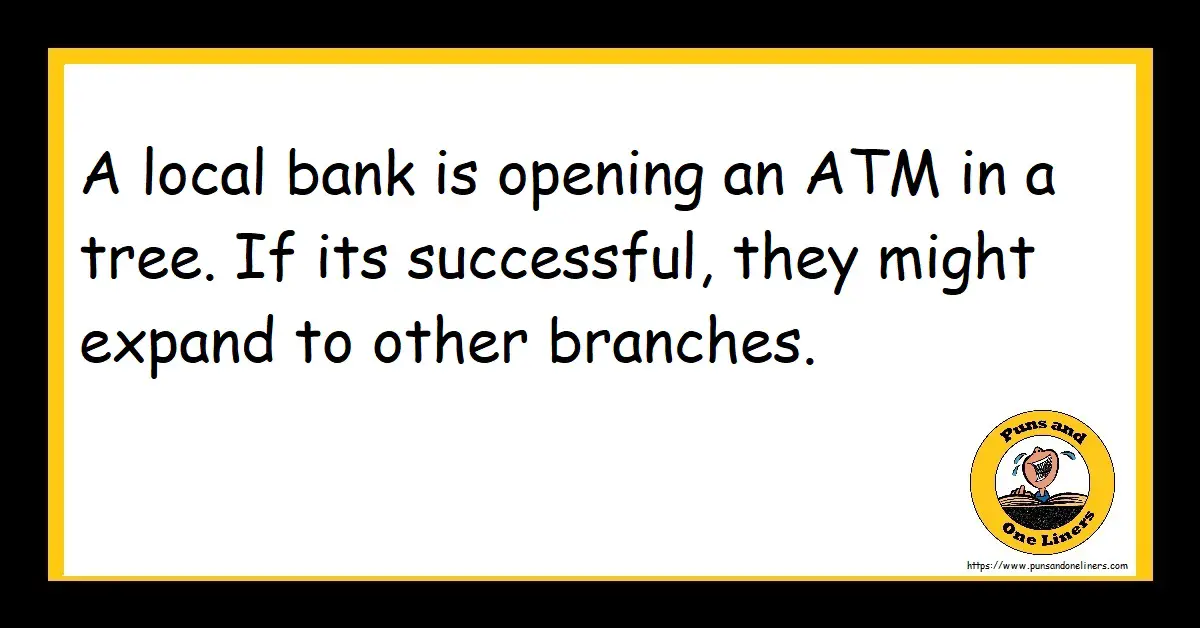 A local bank is opening an ATM in a tree. If its successful, they might expand to other branches.

Puns and One Liners

https://www.punsandoneliners.com